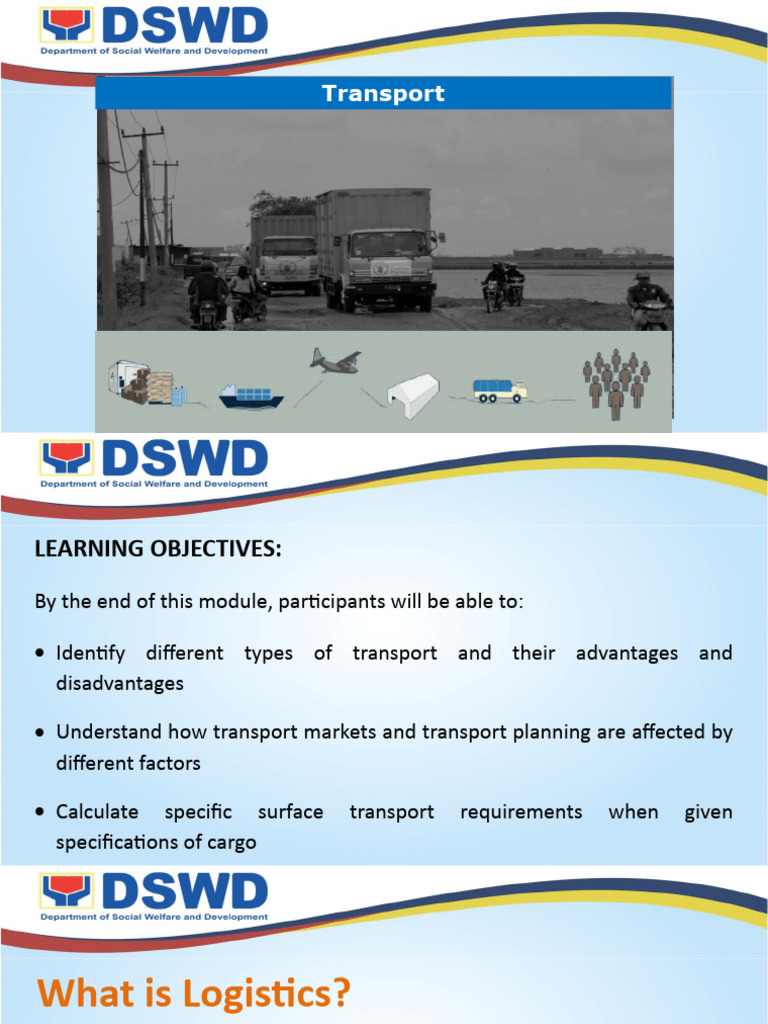 DSWD
Department of Social Welfare and Development

Transport

DSWD
Department of Social Welfare and Development

LEARNING OBJECTIVES:

By the end of this module, participants will be able to:

• Identify different types of transport and their advantages and disadvantages

• Understand how transport markets and transport planning are affected by different factors

• Calculate specific surface transport requirements when given specifications of cargo

DSWD
Department of Social Welfare and Development

What is Logistics?